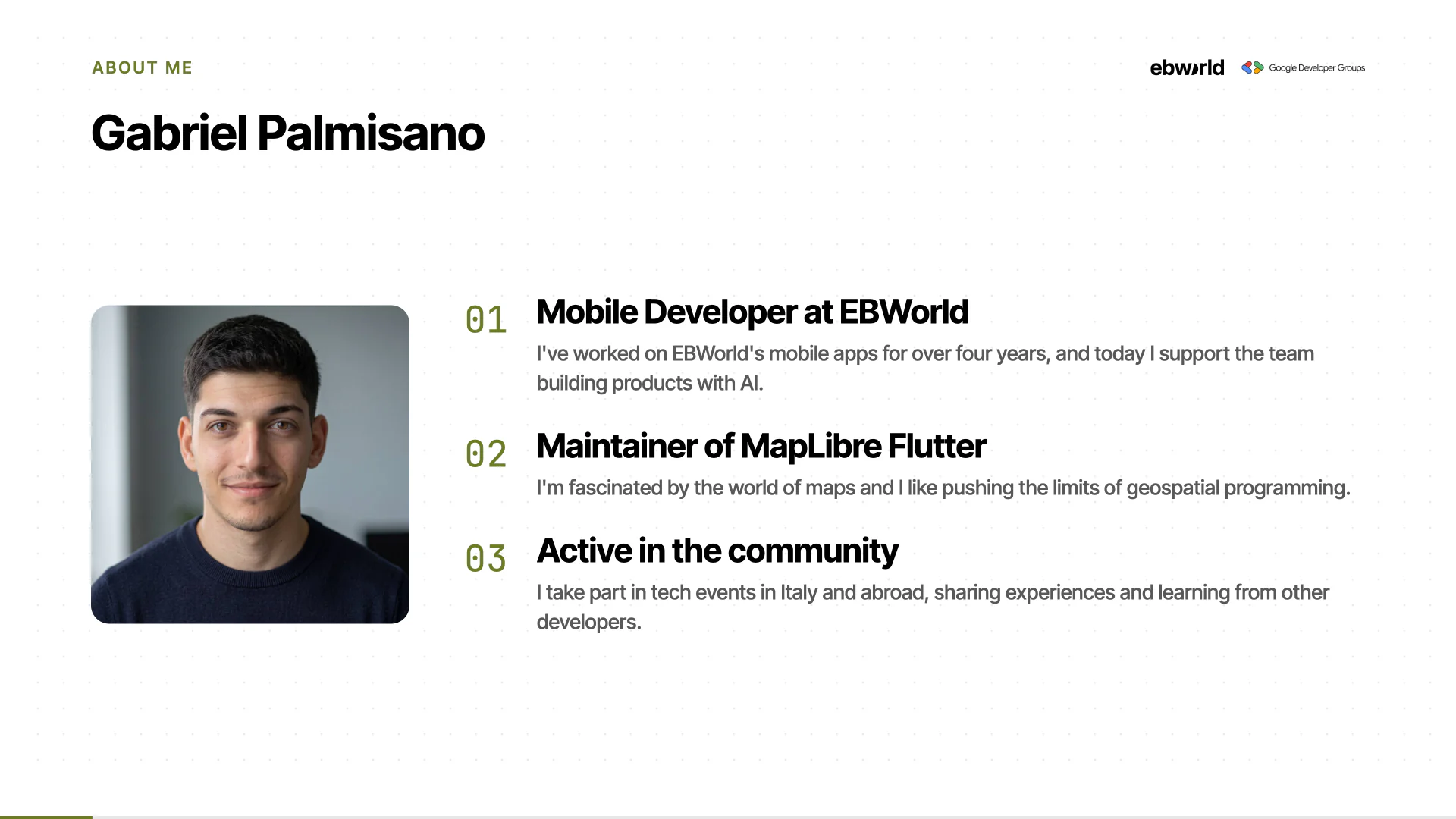 ABOUT ME

ebworld Google Developer Groups

Gabriel Palmisano

01 Mobile Developer at EBWorld

I've worked on EBWorld's mobile apps for over four years, and today I support the team building products with AI.

02 Maintainer of MapLibre Flutter

I'm fascinated by the world of maps and I like pushing the limits of geospatial programming.

03 Active in the community

I take part in tech events in Italy and abroad, sharing experiences and learning from other developers.